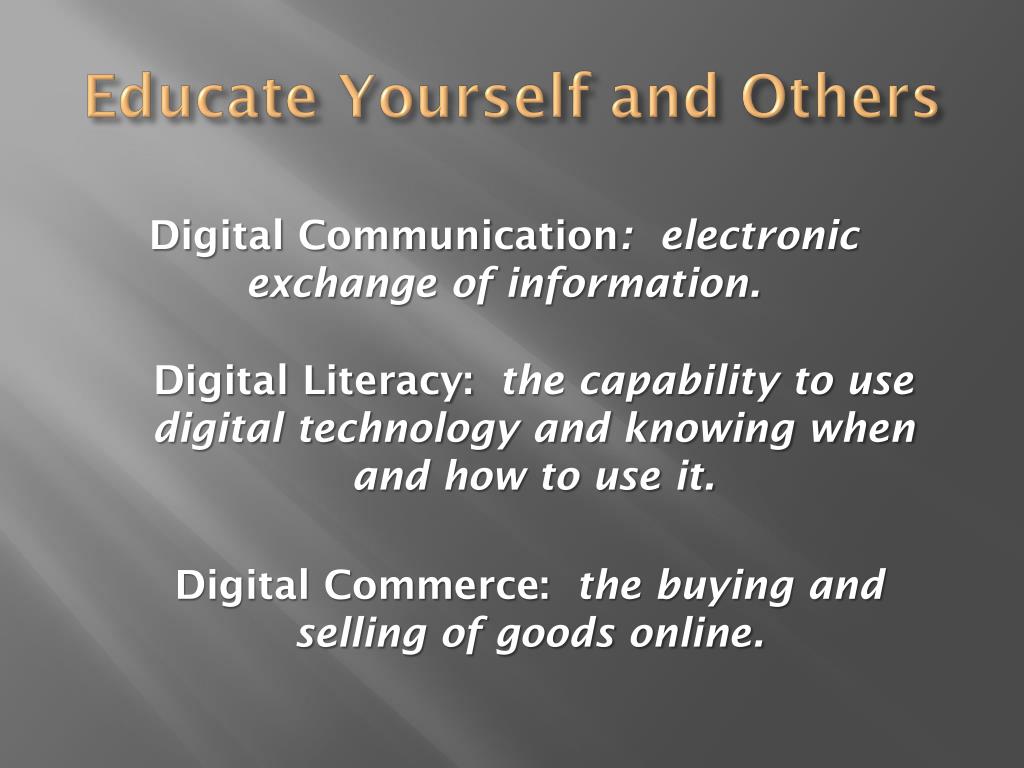 Educate Yourself and Others

Digital Communication: electronic exchange of information.

Digital Literacy: the capability to use digital technology and knowing when and how to use it.

Digital Commerce: the buying and selling of goods online.